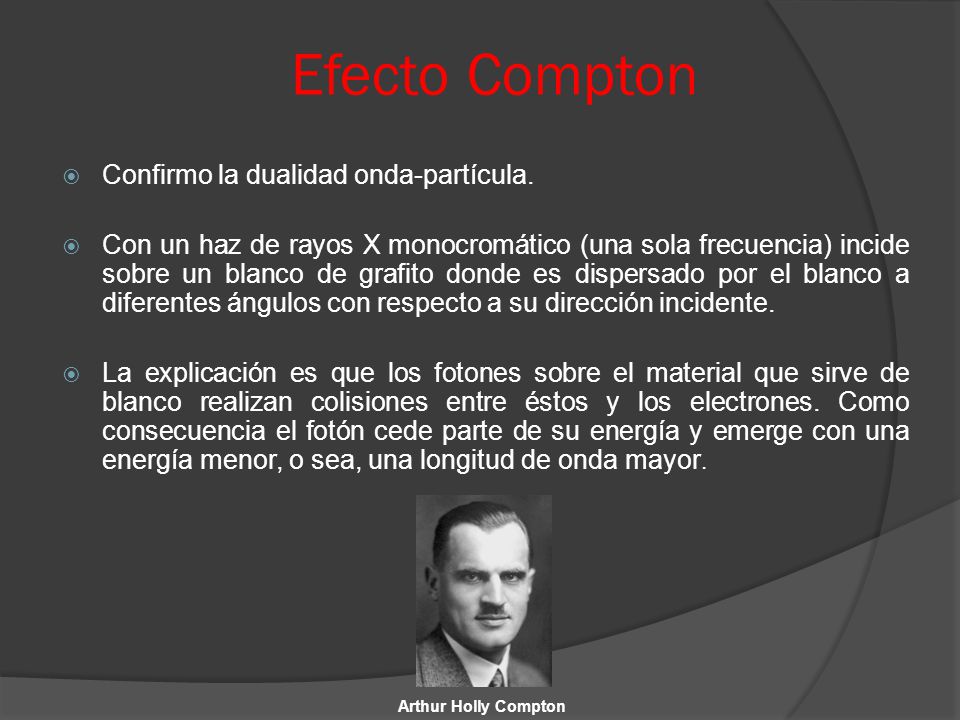 Efecto Compton

Confirmo la dualidad onda-partícula.

Con un haz de rayos X monocromático (una sola frecuencia) incide sobre un blanco de grafito donde es dispersado por el blanco a diferentes ángulos con respecto a su dirección incidente.

La explicación es que los fotones sobre el material que sirve de blanco realizan colisiones entre éstos y los electrones. Como consecuencia el fotón cede parte de su energía y emerge con una energía menor, o sea, una longitud de onda mayor.

Arthur Holly Compton